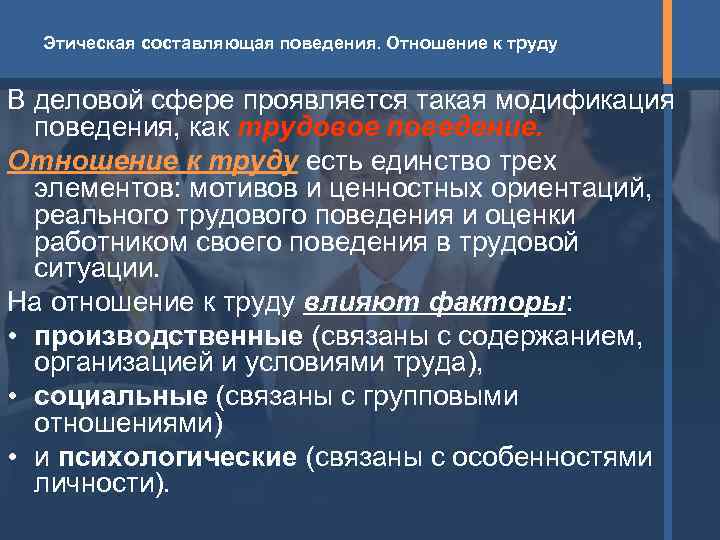 Этическая составляющая поведения. Отношение к труду

В деловой сфере проявляется такая модификация поведения, как трудовое поведение.

Отношение к труду есть единство трех элементов: мотивов и ценностных ориентаций, реального трудового поведения и оценки работником своего поведения в трудовой ситуации.

На отношение к труду влияют факторы:

• производственные (связаны с содержанием, организацией и условиями труда),
• социальные (связаны с групповыми отношениями)
• и психологические (связаны с особенностями личности).